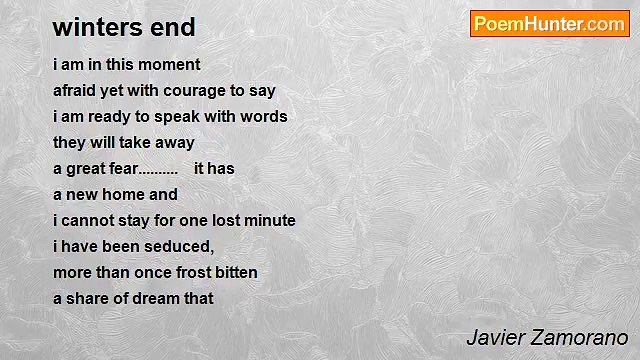 winters end

PoemHunter.com

i am in this moment
afraid yet with courage to say
i am ready to speak with words
they will take away
a great fear..........    it has
a new home and
i cannot stay for one lost minute
i have been seduced,
more than once frost bitten
a share of dream that

Javier Zamorano